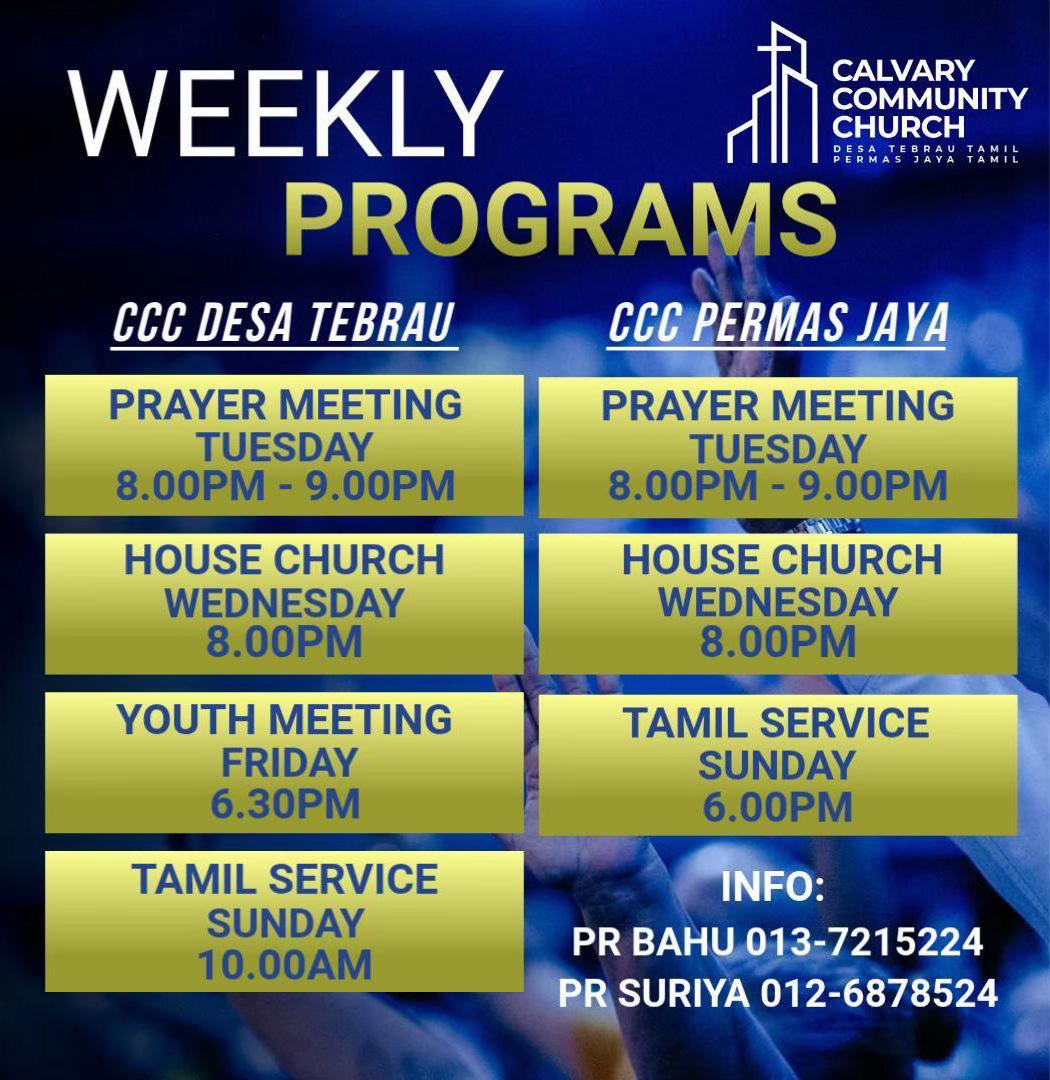 WEEKLY PROGRAMS

CALVARY COMMUNITY CHURCH
DESA TEBRAU TAMIL
PERMAS JAYA TAMIL

CCC DESA TEBRAU

PRAYER MEETING
TUESDAY
8.00PM - 9.00PM

HOUSE CHURCH
WEDNESDAY
8.00PM

YOUTH MEETING
FRIDAY
6.30PM

TAMIL SERVICE
SUNDAY
10.00AM

CCC PERMAS JAYA

PRAYER MEETING
TUESDAY
8.00PM - 9.00PM

HOUSE CHURCH
WEDNESDAY
8.00PM

TAMIL SERVICE
SUNDAY
6.00PM

INFO:
PR BAHU 013-7215224
PR SURIYA 012-6878524